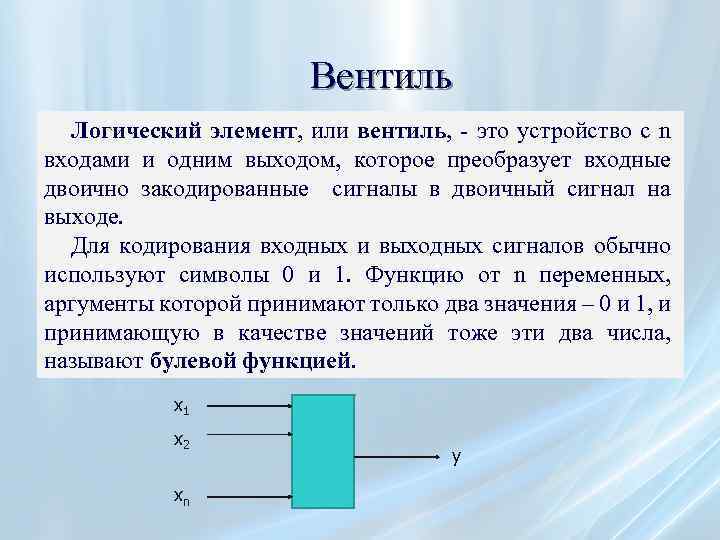 Вентиль

Логический элемент, или вентиль, - это устройство с n входами и одним выходом, которое преобразует входные двоично закодированные сигналы в двоичный сигнал на выходе.

Для кодирования входных и выходных сигналов обычно используют символы 0 и 1. Функцию от n переменных, аргументы которой принимают только два значения – 0 и 1, и принимающую в качестве значений тоже эти два числа, называют булевой функцией.

$x_1$

$x_2$

$x_n$

y